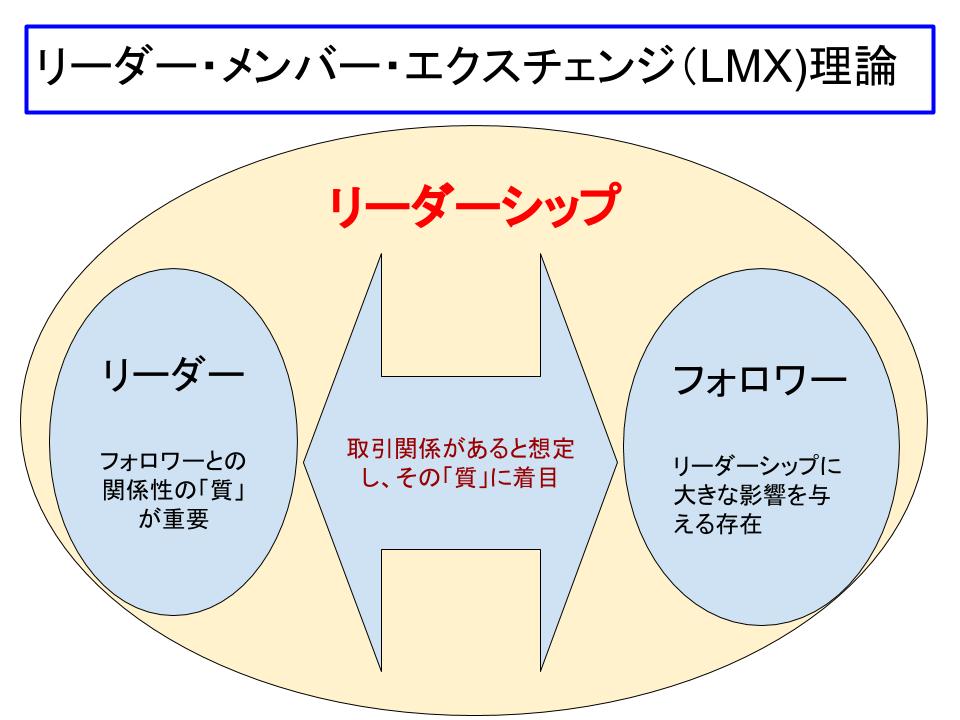 リーダー・メンバー・エクスチェンジ（LMX)理論

リーダーシップ

リーダー

フォロワーとの関係性の「質」が重要

取引関係があると想定し、その「質」に着目

フォロワー

リーダーシップに大きな影響を与える存在